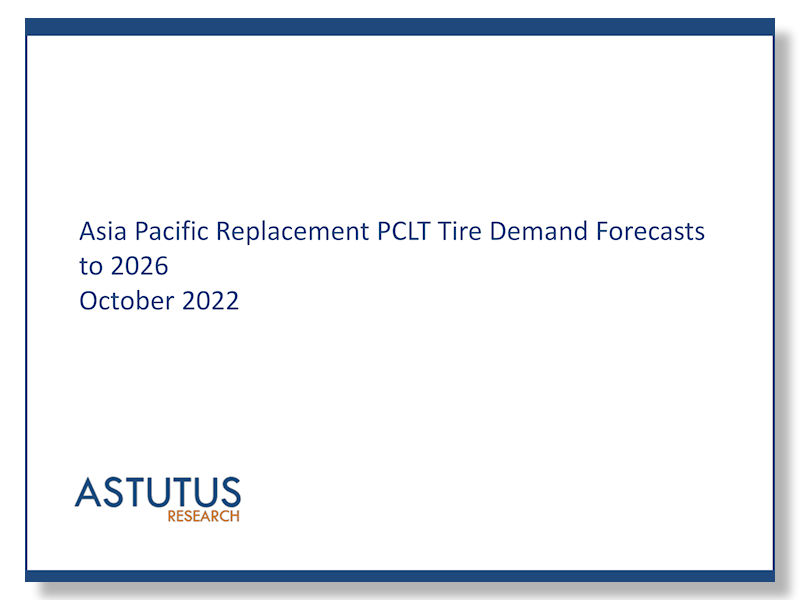 Asia Pacific Replacement PCLT Tire Demand Forecasts to 2026
October 2022

ASTUTUS
RESEARCH